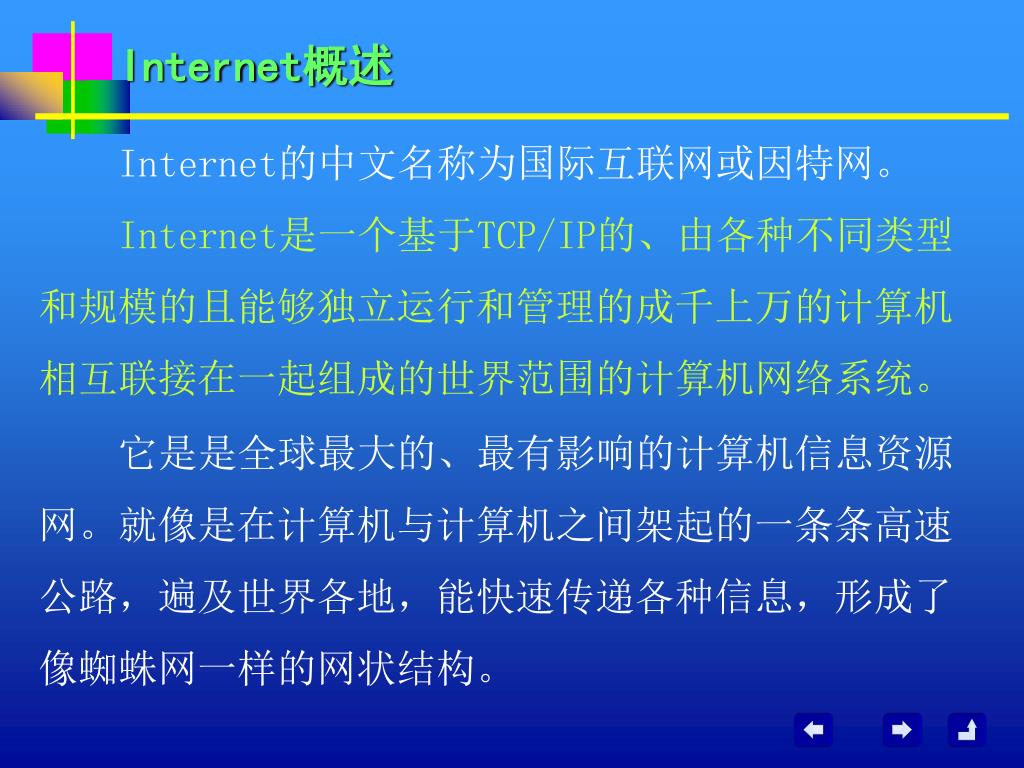 Internet概述

Internet的中文名称为国际互联网或因特网。

Internet是一个基于TCP/IP的、由各种不同类型和规模的且能够独立运行和管理的成千上万的计算机相互联接在一起组成的世界范围的计算机网络系统。

它是是全球最大的、最有影响的计算机信息资源网。就像是在计算机与计算机之间架起的一条条高速公路，遍及世界各地，能快速传递各种信息，形成了像蜘蛛网一样的网状结构。